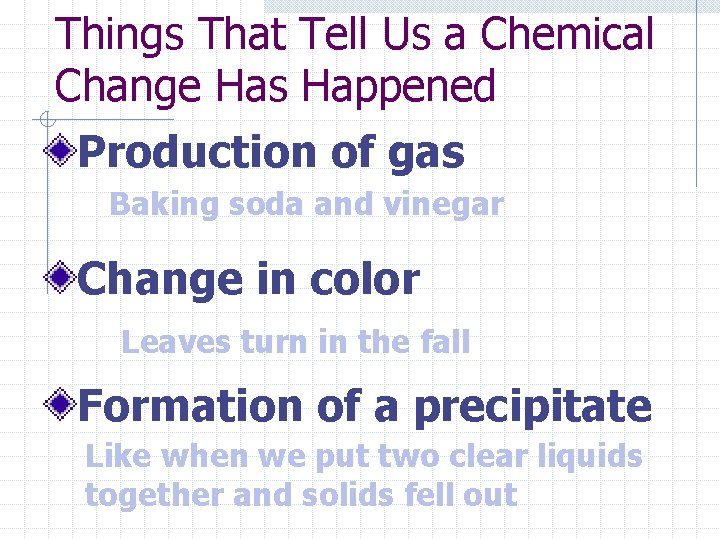 Things That Tell Us a Chemical Change Has Happened

Production of gas

Baking soda and vinegar

Change in color

Leaves turn in the fall

Formation of a precipitate

Like when we put two clear liquids together and solids fell out